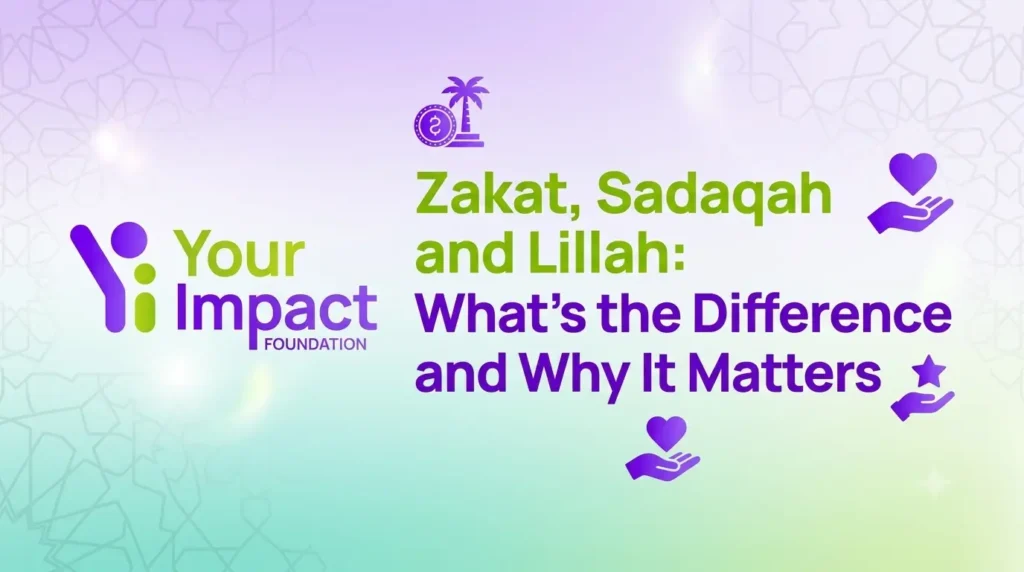 Your Impact FOUNDATION

Zakat, Sadaqah and Lillah: What's the Difference and Why It Matters